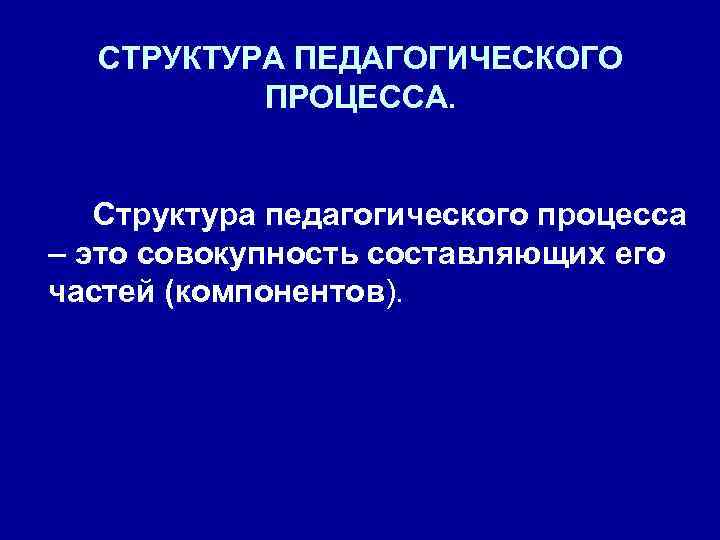 СТРУКТУРА ПЕДАГОГИЧЕСКОГО ПРОЦЕССА.

Структура педагогического процесса – это совокупность составляющих его частей (компонентов).